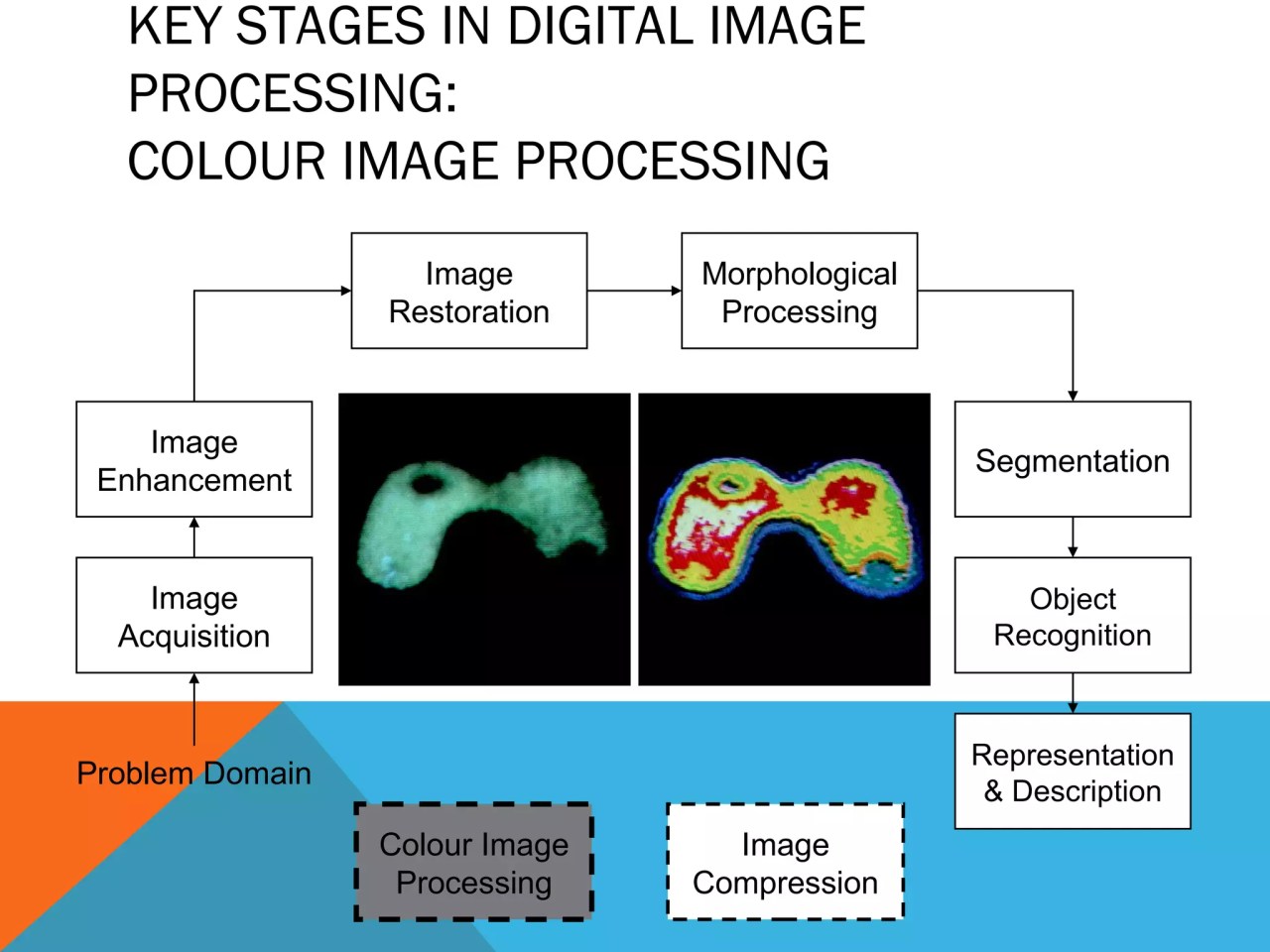 KEY STAGES IN DIGITAL IMAGE PROCESSING:
COLOUR IMAGE PROCESSING

Image Restoration

Morphological Processing

Image Enhancement

Segmentation

Image Acquisition

Object Recognition

Problem Domain

Representation & Description

Colour Image Processing

Image Compression